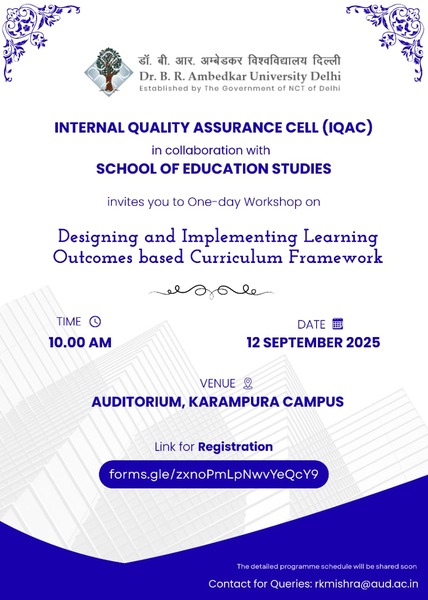 डॉ. बी. आर. अम्बेडकर विश्वविद्यालय दिल्ली
Dr. B. R. Ambedkar University Delhi
Established by The Government of NCT of Delhi

INTERNAL QUALITY ASSURANCE CELL (IQAC)
in collaboration with
SCHOOL OF EDUCATION STUDIES

invites you to One-day Workshop on

Designing and Implementing Learning Outcomes based Curriculum Framework

TIME
10.00 AM

DATE
12 SEPTEMBER 2025

VENUE
AUDITORIUM, KARAMPURA CAMPUS

Link for Registration
forms.gle/zxnoPmLpNwvYeQcY9

The detailed programme schedule will be shared soon
Contact for Queries: rkmishra@aud.ac.in